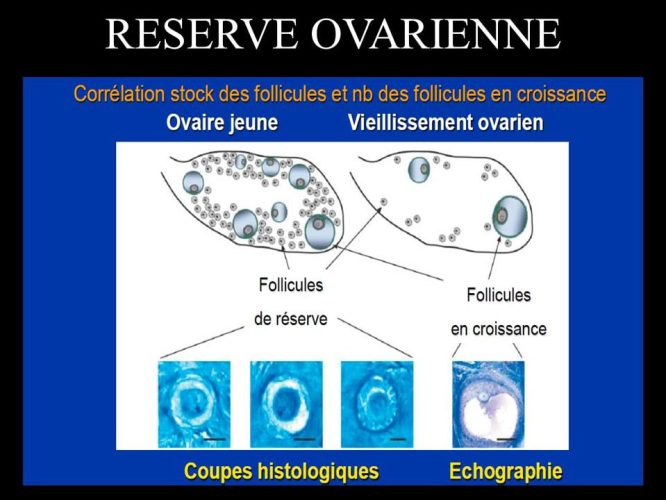 RESERVE OVARIENNE

Corrélation stock des follicules et nb des follicules en croissance

Ovaire jeune

Vieillissement ovarien

Follicules de réserve

Follicules en croissance

Coupes histologiques

Echographie